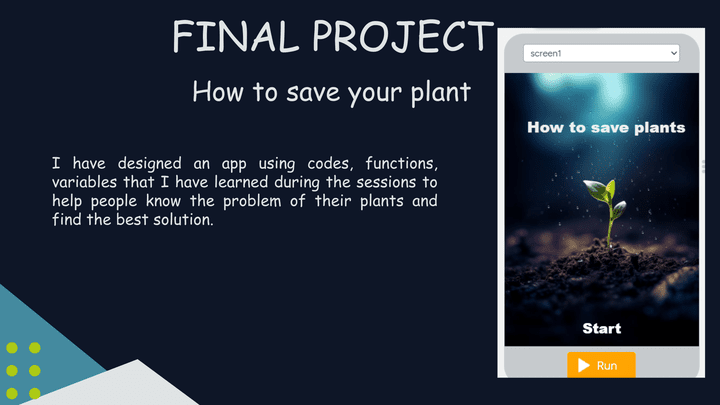 FINAL PROJECT

How to save your plant

I have designed an app using codes, functions, variables that I have learned during the sessions to help people know the problem of their plants and find the best solution.

screen1

How to save plants

Start

Run